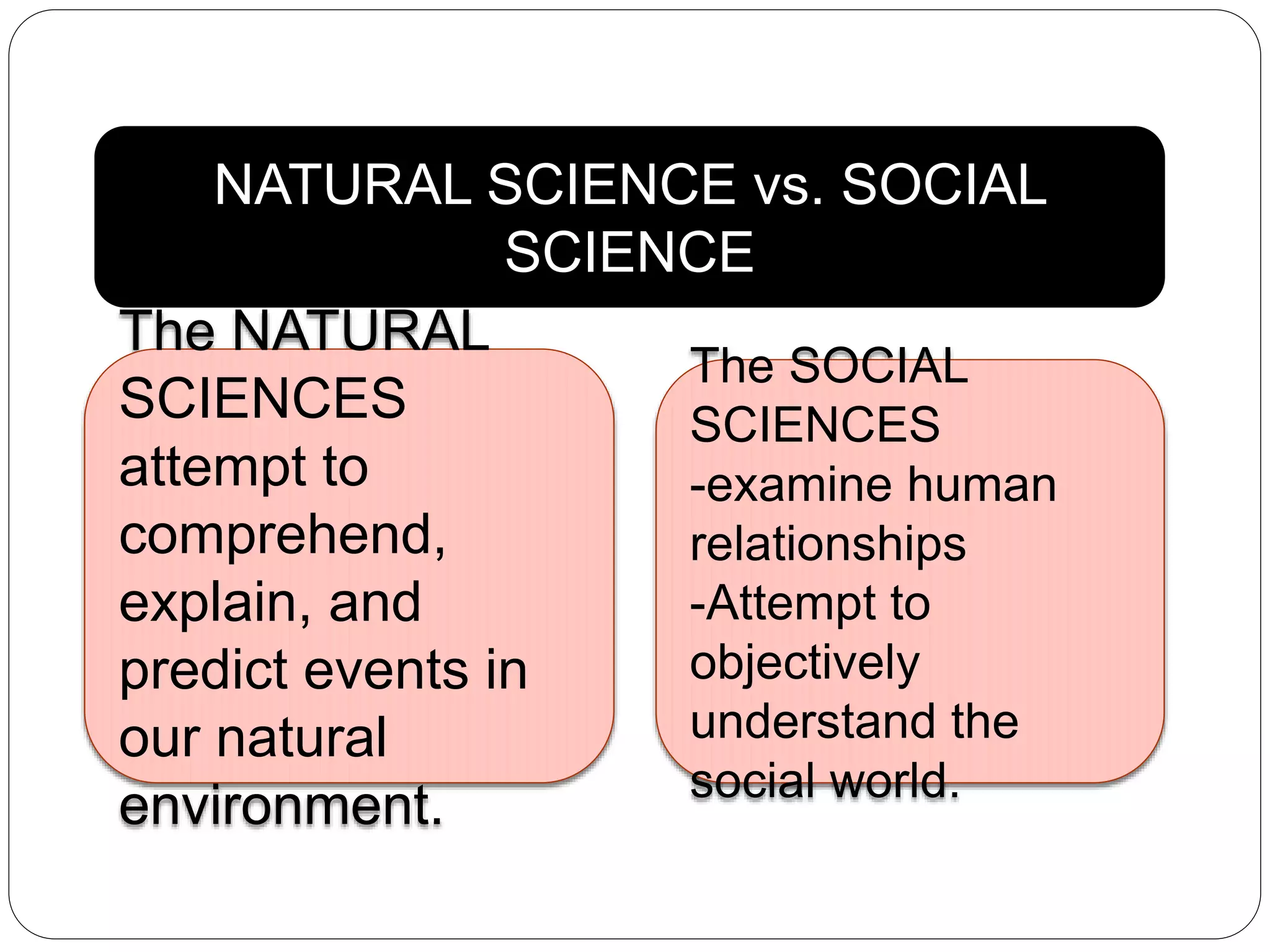 NATURAL SCIENCE vs. SOCIAL SCIENCE

The NATURAL SCIENCES attempt to comprehend, explain, and predict events in our natural environment.

The SOCIAL SCIENCES
-examine human relationships
-Attempt to objectively understand the social world.